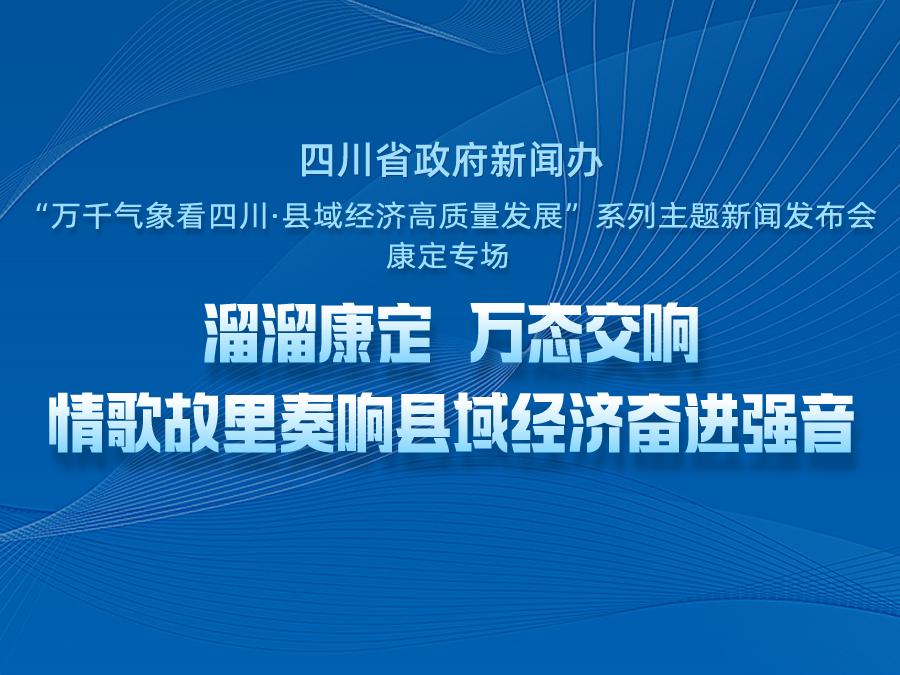 四川省政府新闻办
“万千气象看四川·县域经济高质量发展”系列主题新闻发布会
康定专场

溜溜康定 万态交响
情歌故里奏响县域经济奋进强音